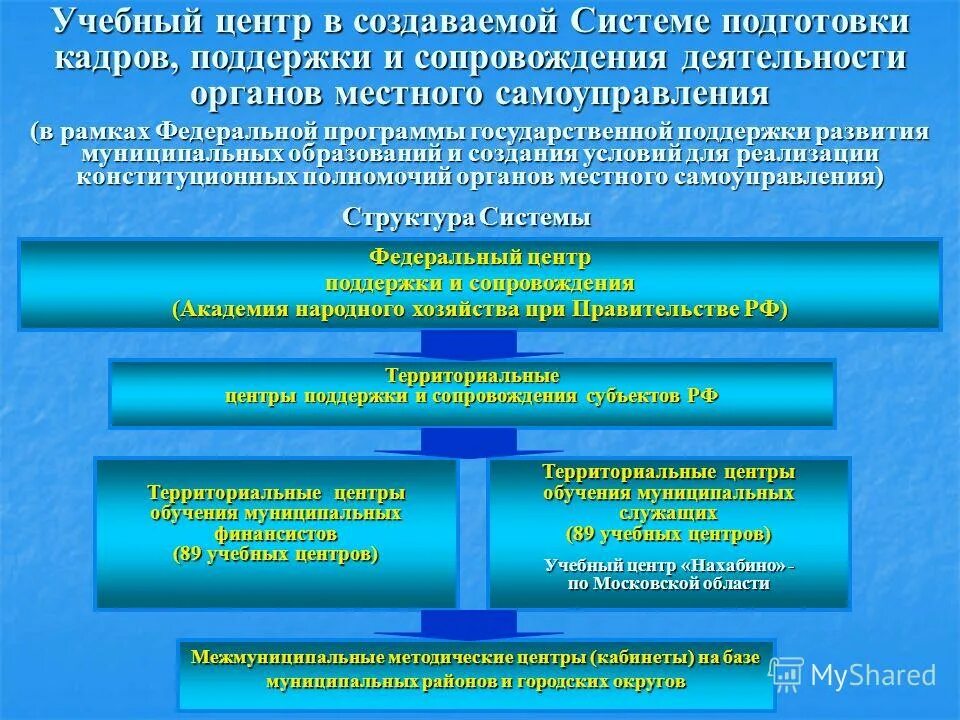 Учебный центр в создаваемой Системе подготовки кадров, поддержки и сопровождения деятельности органов местного самоуправления

(в рамках Федеральной программы государственной поддержки развития муниципальных образований и создания условий для реализации конституционных полномочий органов местного самоуправления)

Структура Системы

Федеральный центр поддержки и сопровождения (Академия народного хозяйства при Правительстве РФ)

Территориальные центры поддержки и сопровождения субъектов РФ

Территориальные центры обучения муниципальных финансистов (89 учебных центров)

Территориальные центры обучения муниципальных служащих (89 учебных центров)

Учебный центр «Нахабино» - по Московской области

Межмуниципальные методические центры (кабинеты) на базе муниципальных районов и городских округов

MyShared